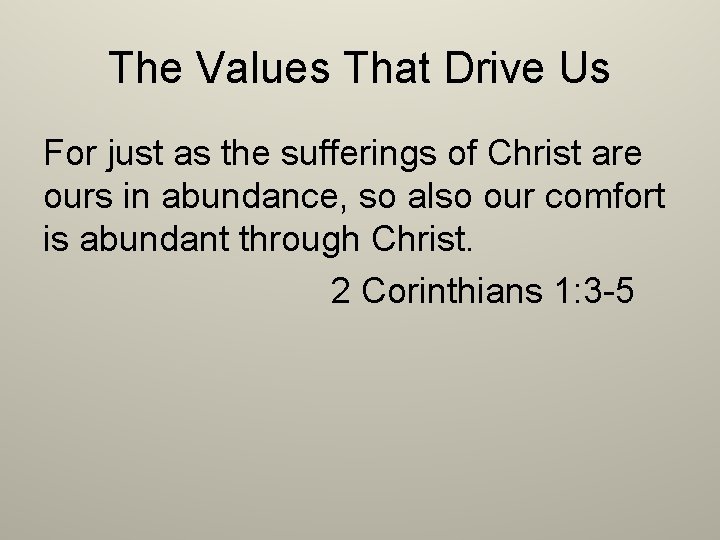 The Values That Drive Us

For just as the sufferings of Christ are ours in abundance, so also our comfort is abundant through Christ.

2 Corinthians 1:3-5